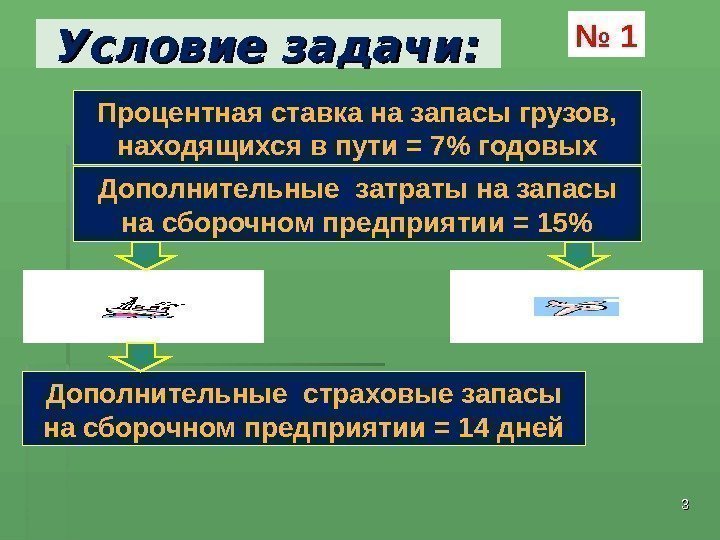 Условие задачи:

№ 1

Процентная ставка на запасы грузов, находящихся в пути = 7% годовых

Дополнительные затраты на запасы на сборочном предприятии = 15%

Дополнительные страховые запасы на сборочном предприятии = 14 дней

3